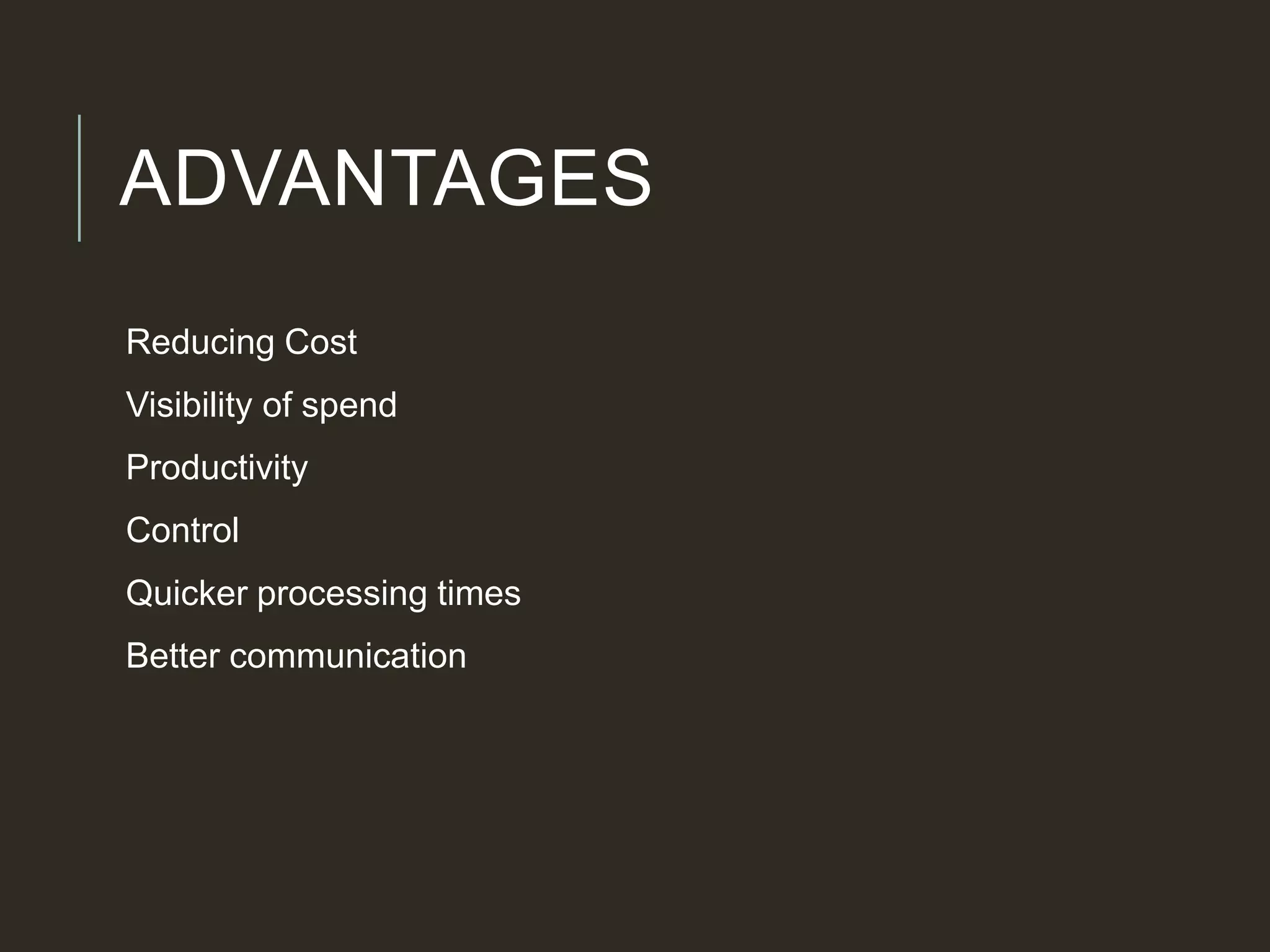 ADVANTAGES

Reducing Cost

Visibility of spend

Productivity

Control

Quicker processing times

Better communication